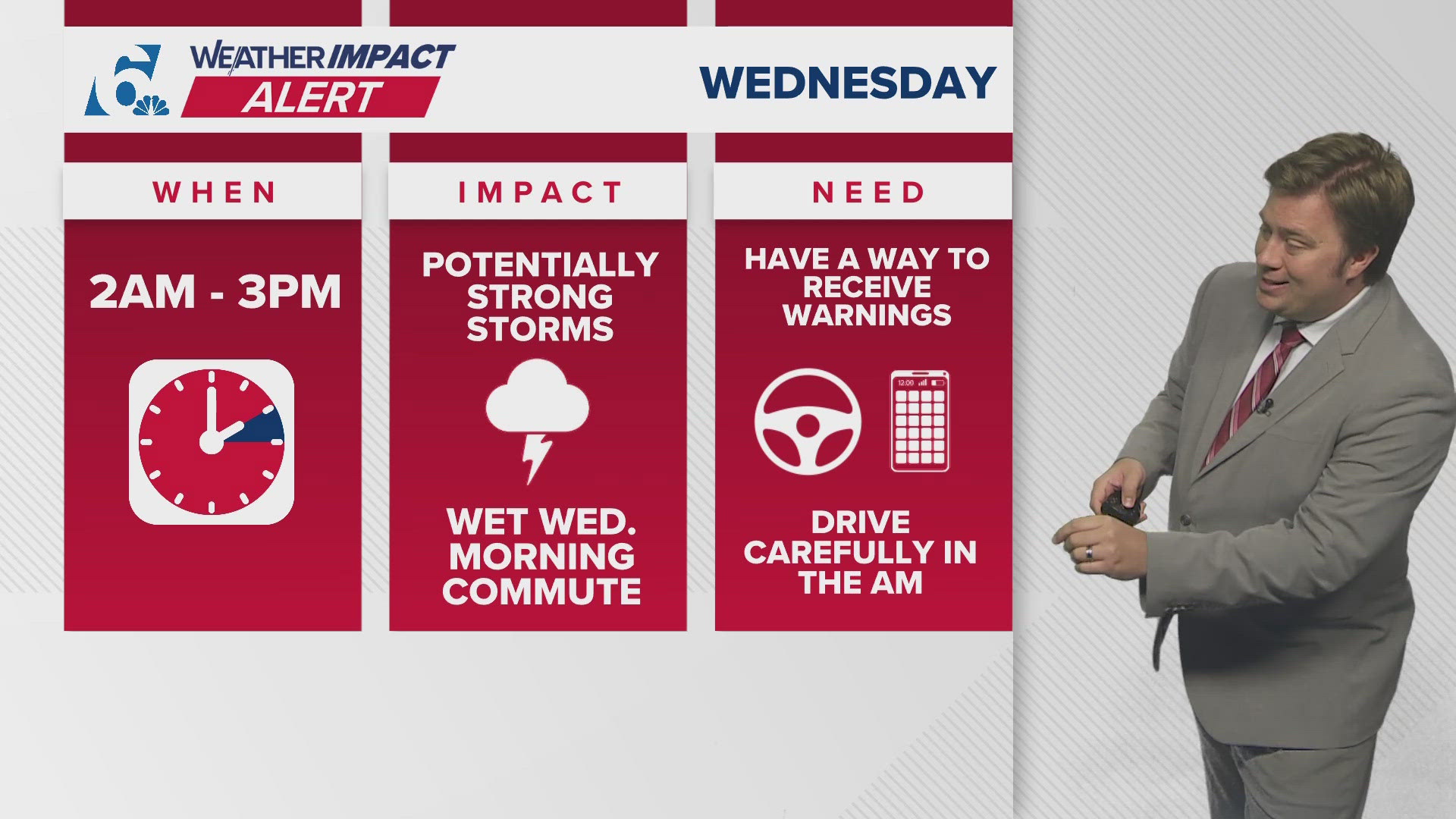 6

WEATHER IMPACT ALERT

WEDNESDAY

WHEN

2AM - 3PM

IMPACT

POTENTIALLY STRONG STORMS

WET WED. MORNING COMMUTE

NEED

HAVE A WAY TO RECEIVE WARNINGS

12:00

DRIVE CAREFULLY IN THE AM